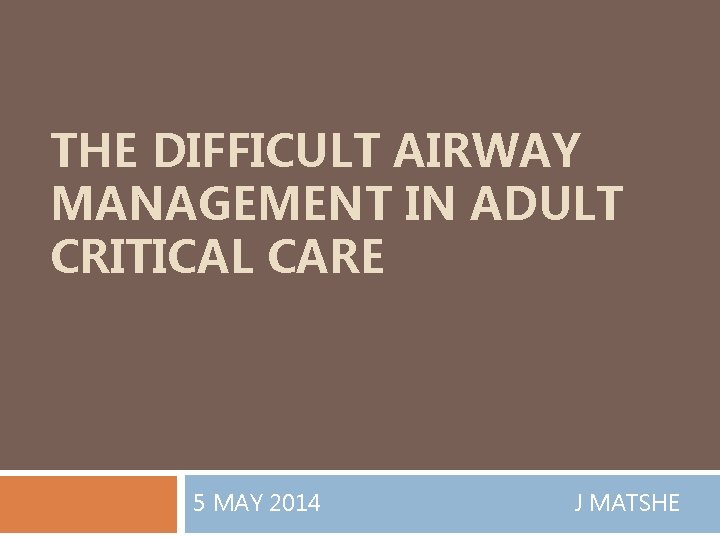 THE DIFFICULT AIRWAY MANAGEMENT IN ADULT CRITICAL CARE

5 MAY 2014 J MATSHE